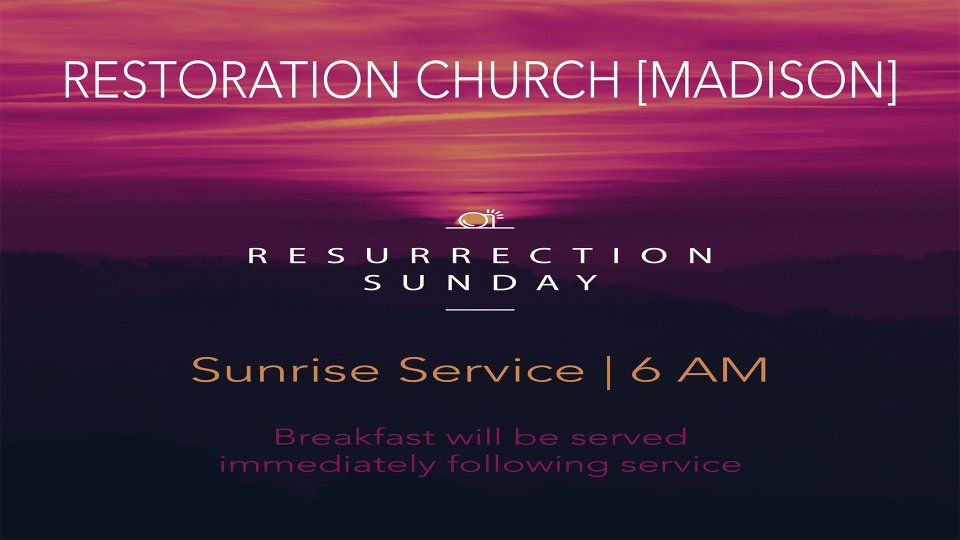 RESTORATION CHURCH [MADISON]

RESURRECTION SUNDAY

Sunrise Service | 6 AM

Breakfast will be served immediately following service